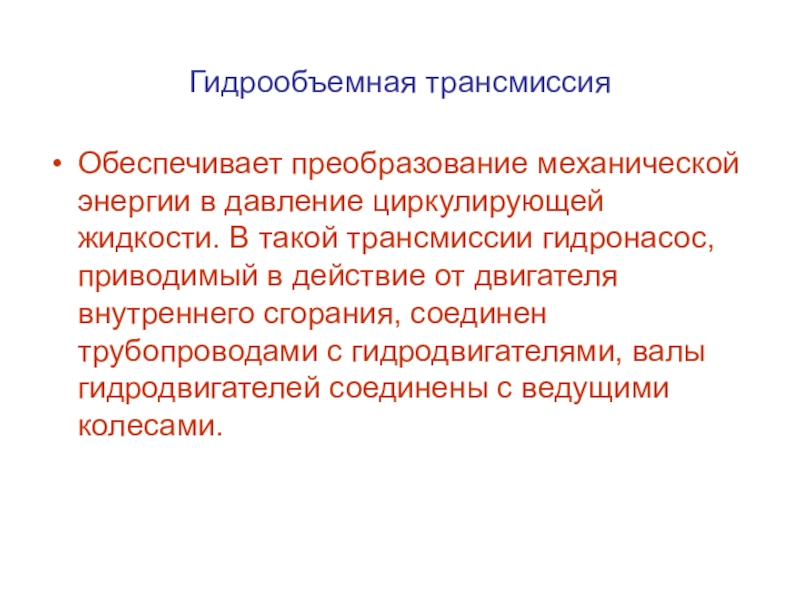 Гидрообъемная трансмиссия

• Обеспечивает преобразование механической энергии в давление циркулирующей жидкости. В такой трансмиссии гидронасос, приводимый в действие от двигателя внутреннего сгорания, соединен трубопроводами с гидродвигателями, валы гидродвигателей соединены с ведущими колесами.